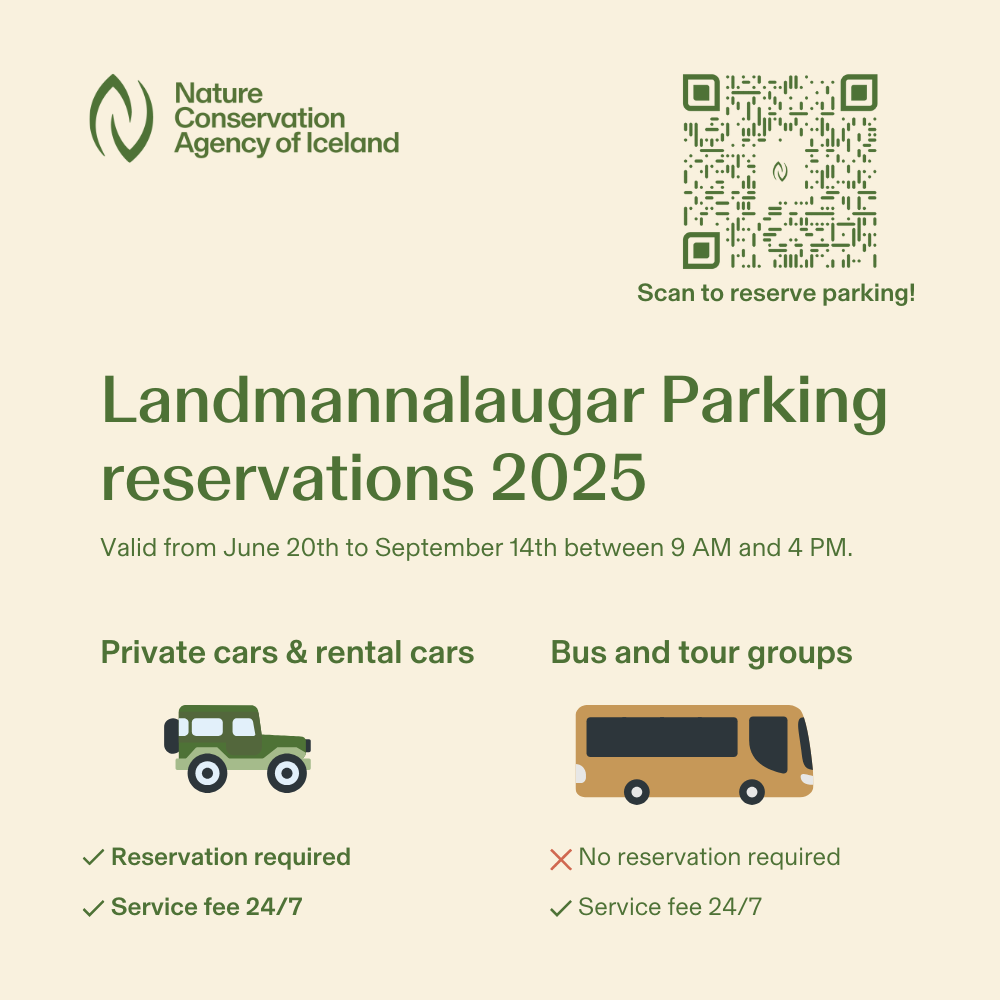 Nature Conservation Agency of Iceland

Scan to reserve parking!

Landmannalaugar Parking reservations 2025

Valid from June 20th to September 14th between 9 AM and 4 PM.

Private cars & rental cars

✓ Reservation required

✓ Service fee 24/7

Bus and tour groups

✗ No reservation required

✓ Service fee 24/7